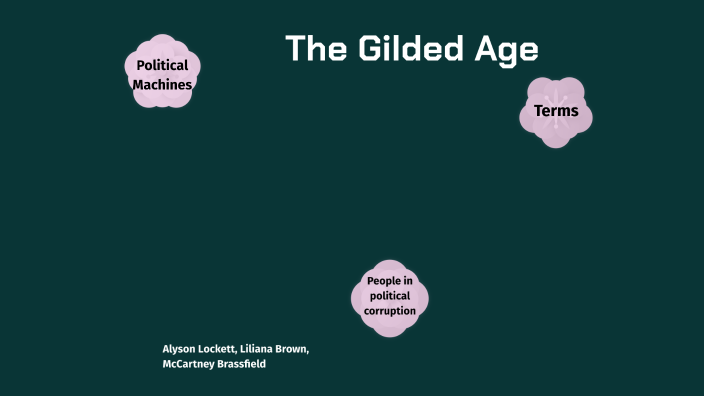 The Gilded Age

Political Machines

Terms

People in political corruption

Alyson Lockett, Liliana Brown, McCartney Brassfield